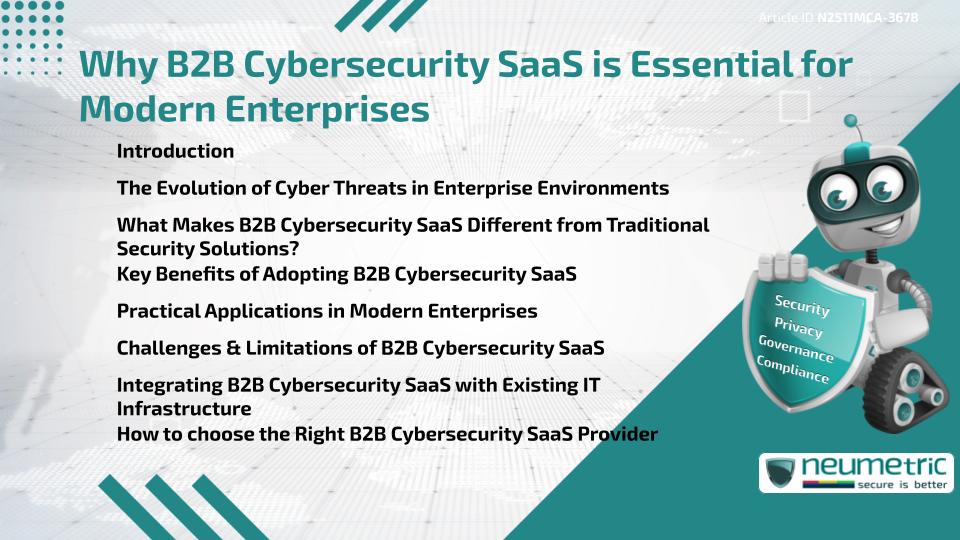 Article ID N2511MCA-3678

Why B2B Cybersecurity SaaS is Essential for Modern Enterprises

Introduction

The Evolution of Cyber Threats in Enterprise Environments

What Makes B2B Cybersecurity SaaS Different from Traditional Security Solutions?

Key Benefits of Adopting B2B Cybersecurity SaaS

Practical Applications in Modern Enterprises

Challenges & Limitations of B2B Cybersecurity SaaS

Integrating B2B Cybersecurity SaaS with Existing IT Infrastructure

How to choose the Right B2B Cybersecurity SaaS Provider

Security
Privacy
Governance
Compliance

neumetric
secure is better